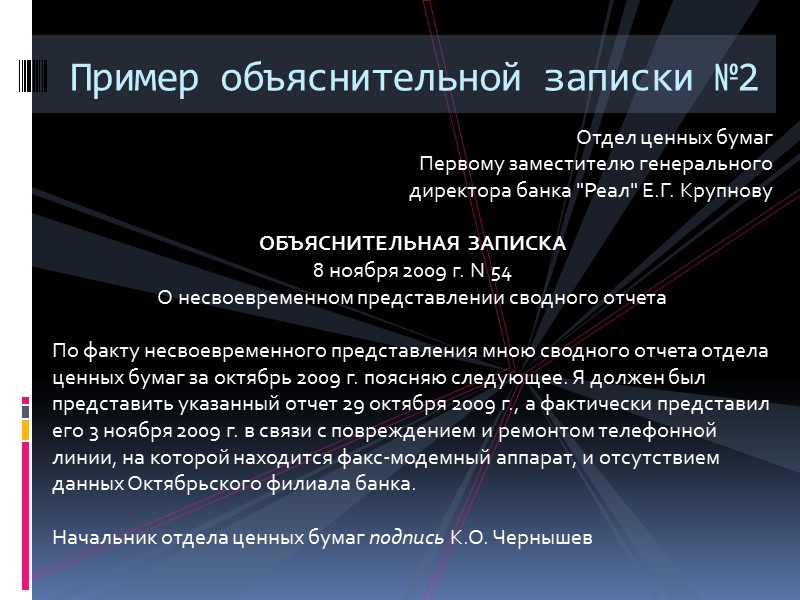 Пример объяснительной записки №2

Отдел ценных бумаг
Первому заместителю генерального директора банка "Реал" Е.Г. Крупнову

ОБЪЯСНИТЕЛЬНАЯ ЗАПИСКА
8 ноября 2009 г. N 54
О несвоевременном представлении сводного отчета

По факту несвоевременного представления мною сводного отчета отдела ценных бумаг за октябрь 2009 г. поясняю следующее. Я должен был представить указанный отчет 29 октября 2009 г., а фактически представил его 3 ноября 2009 г. в связи с повреждением и ремонтом телефонной линии, на которой находится факс-модемный аппарат, и отсутствием данных Октябрьского филиала банка.

Начальник отдела ценных бумаг подпись К.О. Чернышев